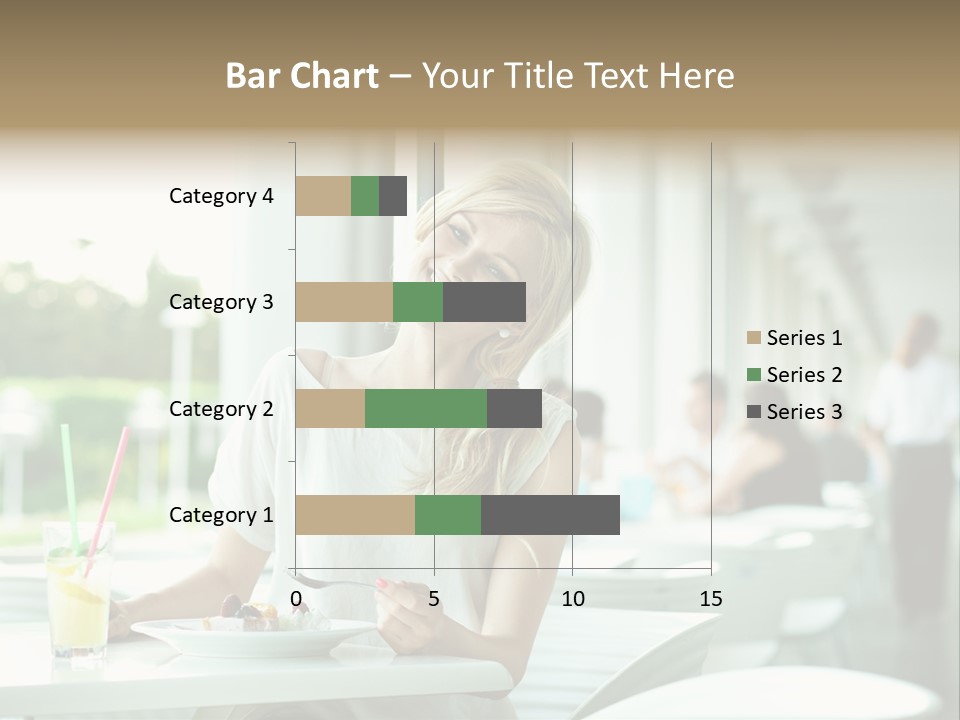 Bar Chart – Your Title Text Here

Category 4
Category 3
Category 2
Category 1

0
5
10
15

Series 1
Series 2
Series 3